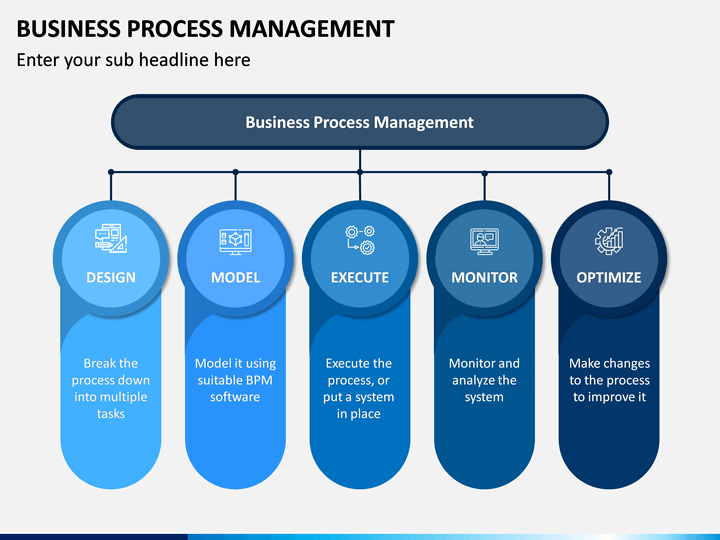 BUSINESS PROCESS MANAGEMENT

Enter your sub headline here

Business Process Management

DESIGN

Break the process down into multiple tasks

MODEL

Model it using suitable BPM software

EXECUTE

Execute the process, or put a system in place

MONITOR

Monitor and analyze the system

OPTIMIZE

Make changes to the process to improve it